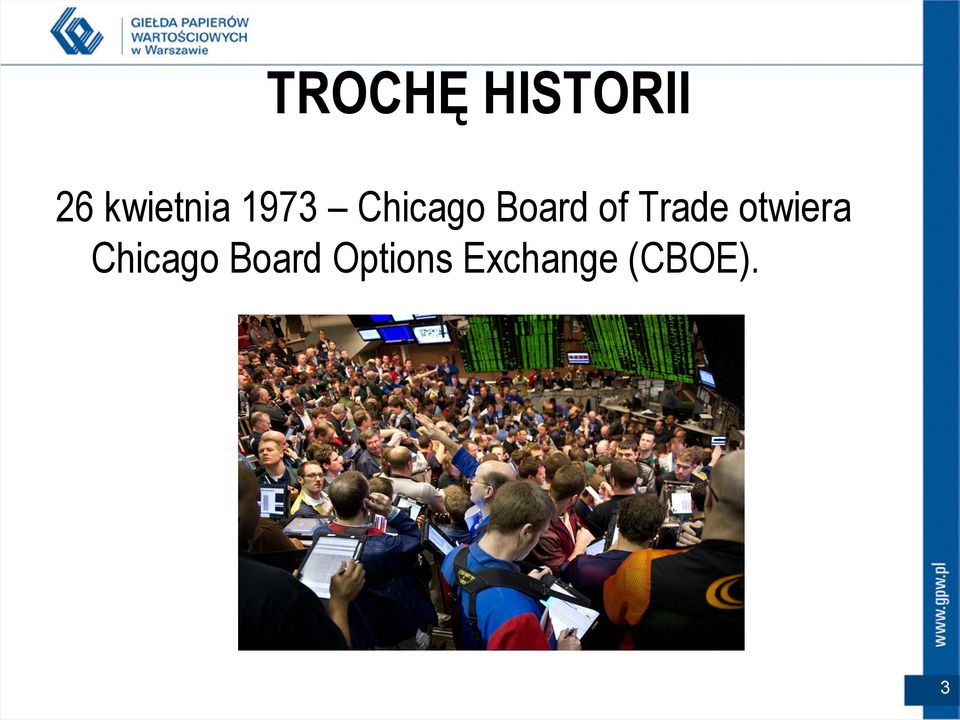 GIEŁDA PAPIERÓW WARTOŚCIOWYCH w Warszawie

TROCHĘ HISTORII

26 kwietnia 1973 – Chicago Board of Trade otwiera Chicago Board Options Exchange (CBOE).

www.gpw.pl

3